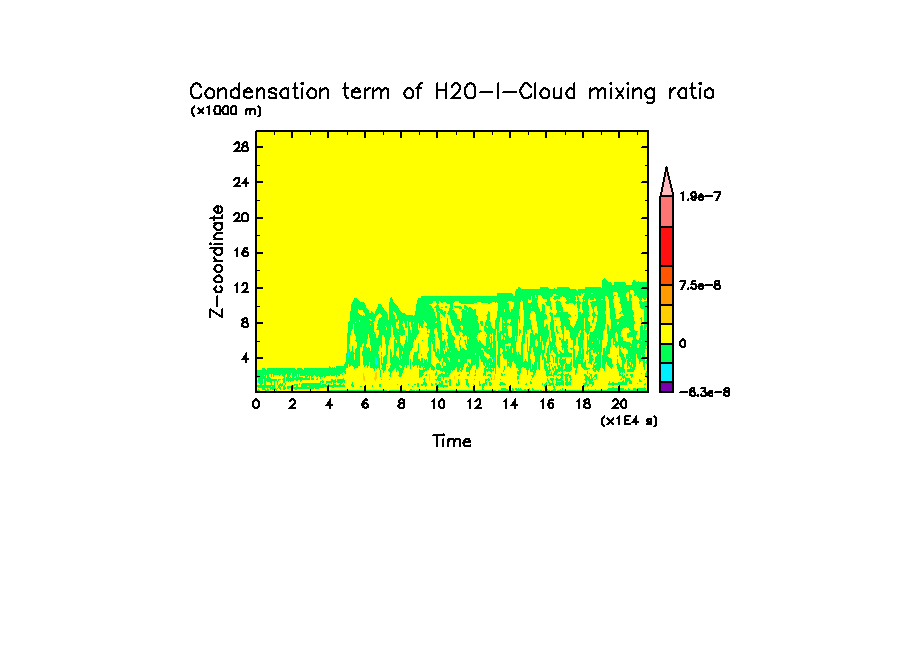 Condensation term of H2O-l-Cloud mixing ratio
(x1000 m)

28
24
20
16
12
8
4

Z-coordinate

0 2 4 6 8 10 12 14 16 18 20
(x1E4 s)
Time

1.9e-7
7.5e-8
0
-6.3e-8